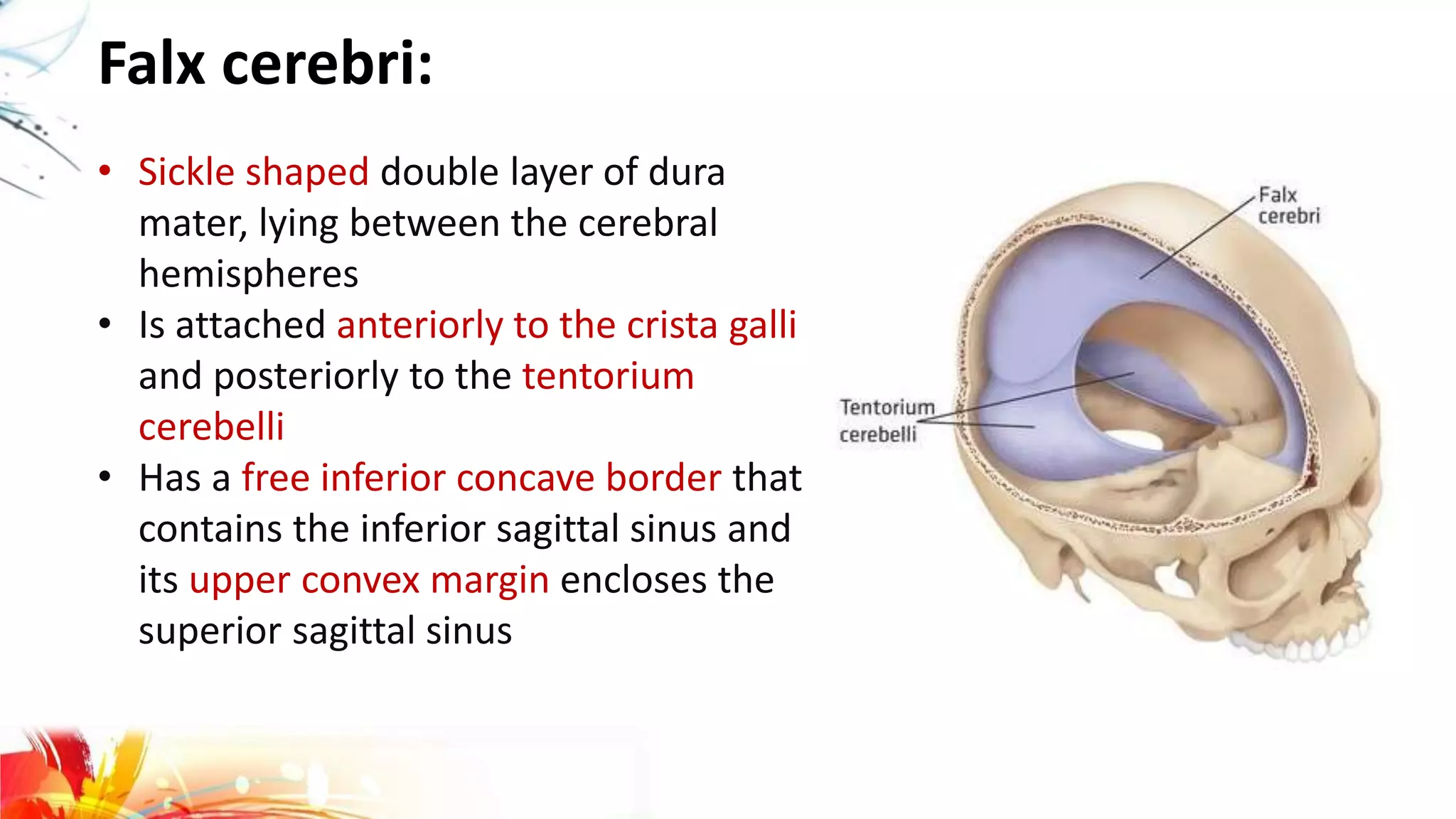 Falx cerebri:

• Sickle shaped double layer of dura mater, lying between the cerebral hemispheres
• Is attached anteriorly to the crista galli and posteriorly to the tentorium cerebelli
• Has a free inferior concave border that contains the inferior sagittal sinus and its upper convex margin encloses the superior sagittal sinus

Falx cerebri

Tentorium cerebelli